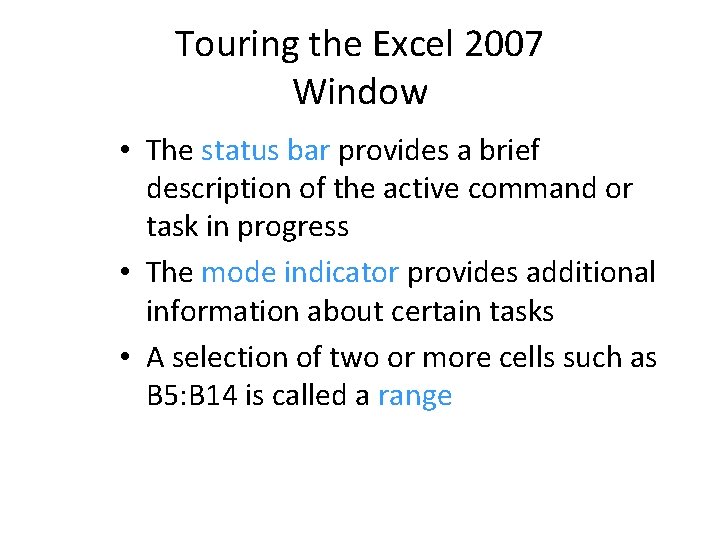 Touring the Excel 2007 Window

• The status bar provides a brief description of the active command or task in progress

• The mode indicator provides additional information about certain tasks

• A selection of two or more cells such as B5:B14 is called a range